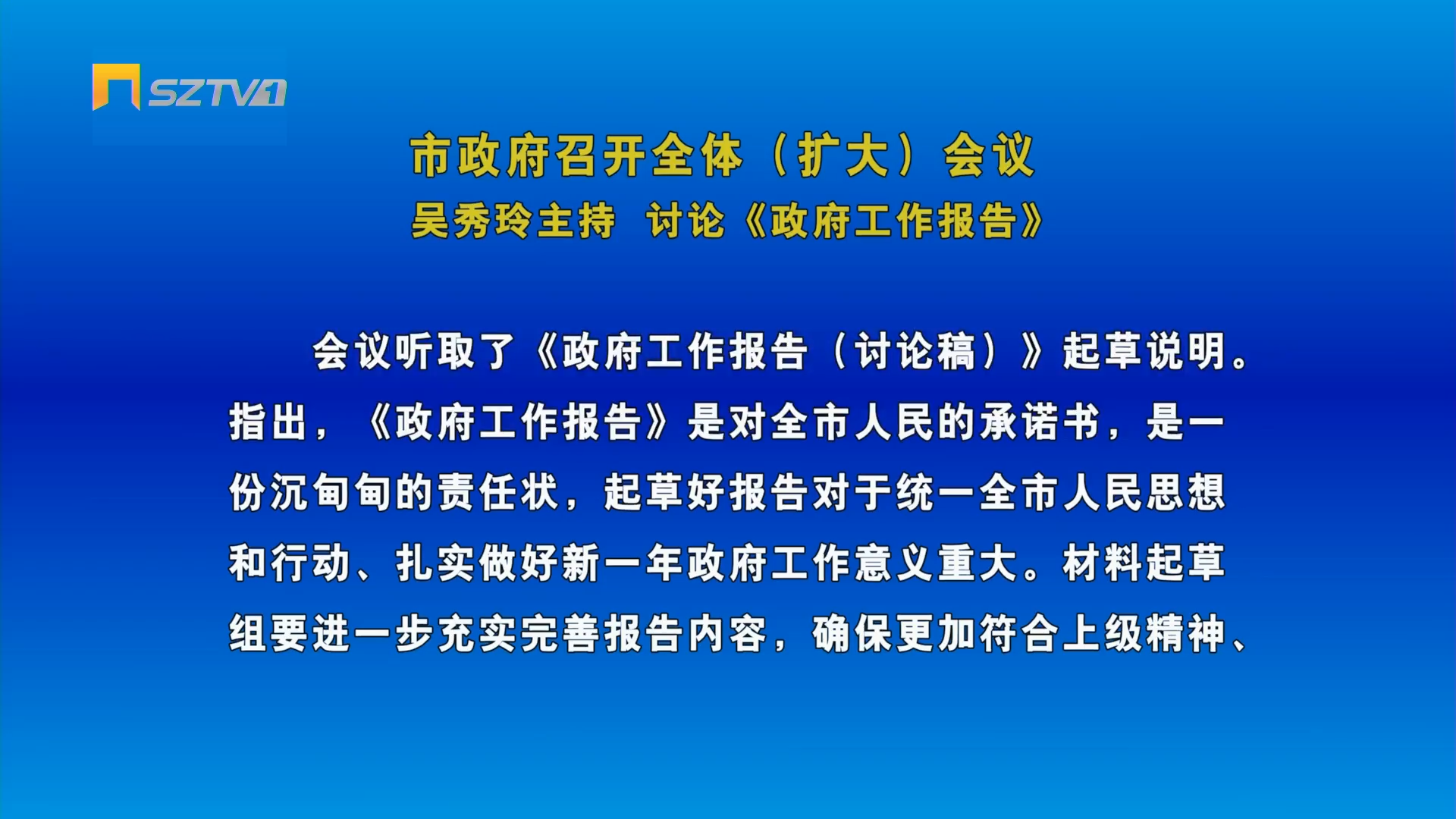 SZTV1

市政府召开全体（扩大）会议
吴秀玲主持 讨论《政府工作报告》

会议听取了《政府工作报告（讨论稿）》起草说明。指出，《政府工作报告》是对全市人民的承诺书，是一份沉甸甸的责任状，起草好报告对于统一全市人民思想和行动、扎实做好新一年政府工作意义重大。材料起草组要进一步充实完善报告内容，确保更加符合上级精神、